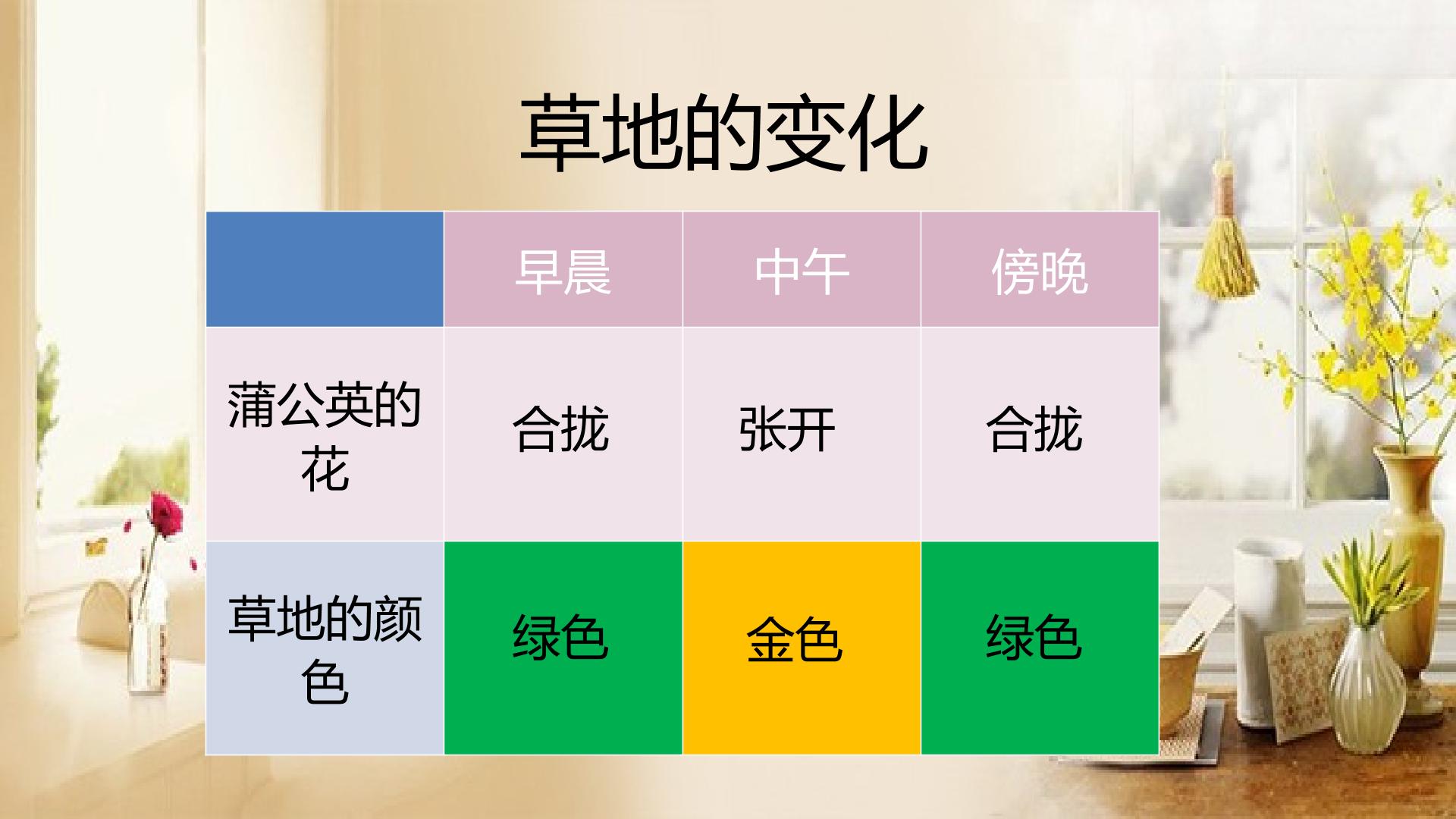 草地的变化

| | 早晨 | 中午 | 傍晚 |
|---|---|---|---|
| 蒲公英的花 | 合拢 | 张开 | 合拢 |
| 草地的颜色 | 绿色 | 金色 | 绿色 |